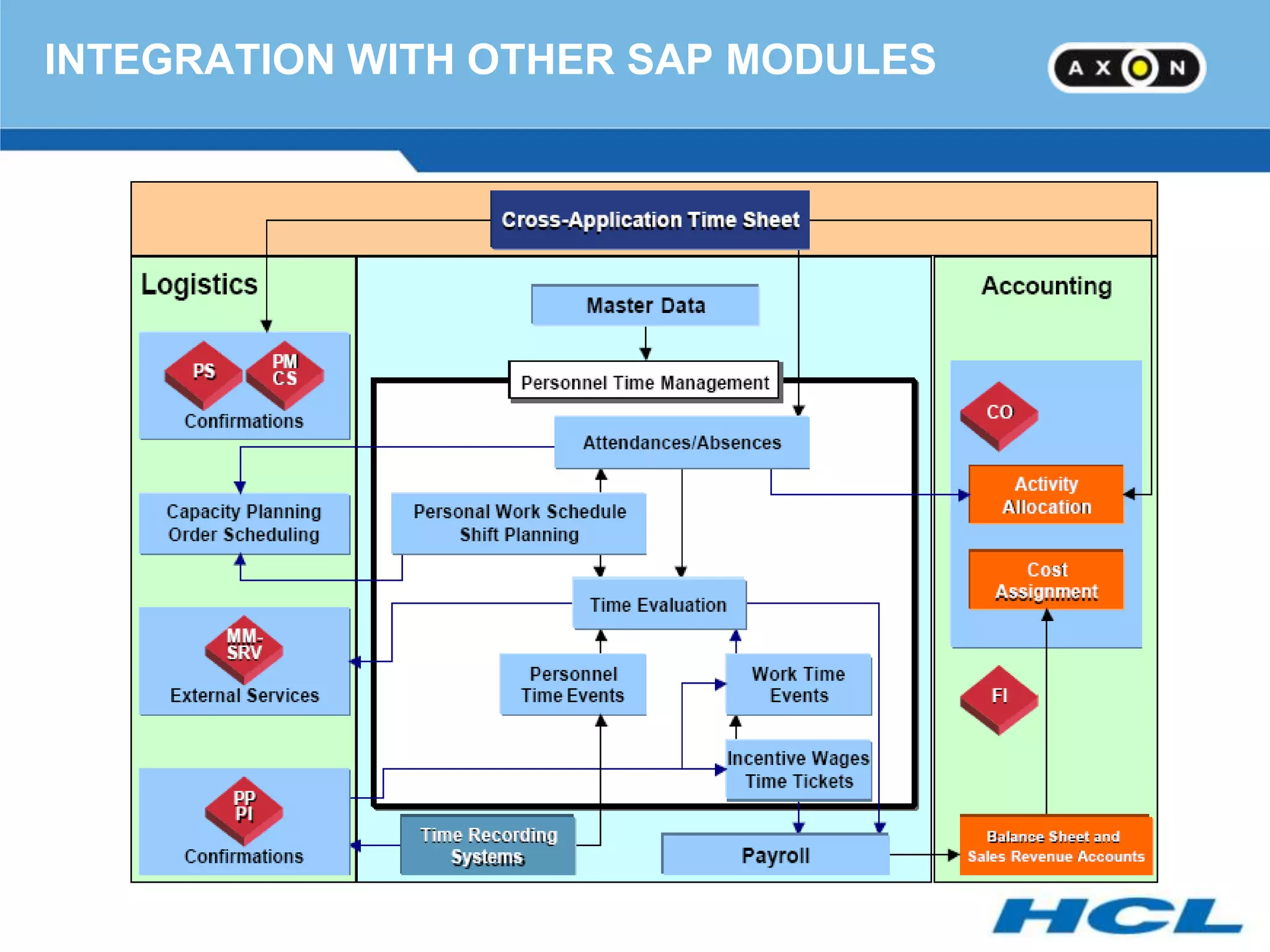 INTEGRATION WITH OTHER SAP MODULES

AXON

Cross-Application Time Sheet

Logistics

PS
PM CS
Confirmations

Capacity Planning
Order Scheduling

MM-SRV
External Services

PP PI
Confirmations

Master Data

Personnel Time Management

Attendances/Absences

Personal Work Schedule
Shift Planning

Time Evaluation

Personnel Time Events

Work Time Events

Incentive Wages
Time Tickets

Time Recording Systems

Payroll

Accounting

CO

Activity Allocation

Cost Assignment

FI

Balance Sheet and Sales Revenue Accounts

HCL